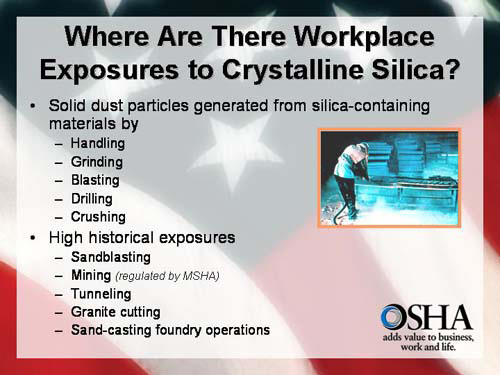 Where Are There Workplace Exposures to Crystalline Silica?

• Solid dust particles generated from silica-containing materials by
– Handling
– Grinding
– Blasting
– Drilling
– Crushing

• High historical exposures
– Sandblasting
– Mining (regulated by MSHA)
– Tunneling
– Granite cutting
– Sand-casting foundry operations

OSHA
adds value to business, work and life.